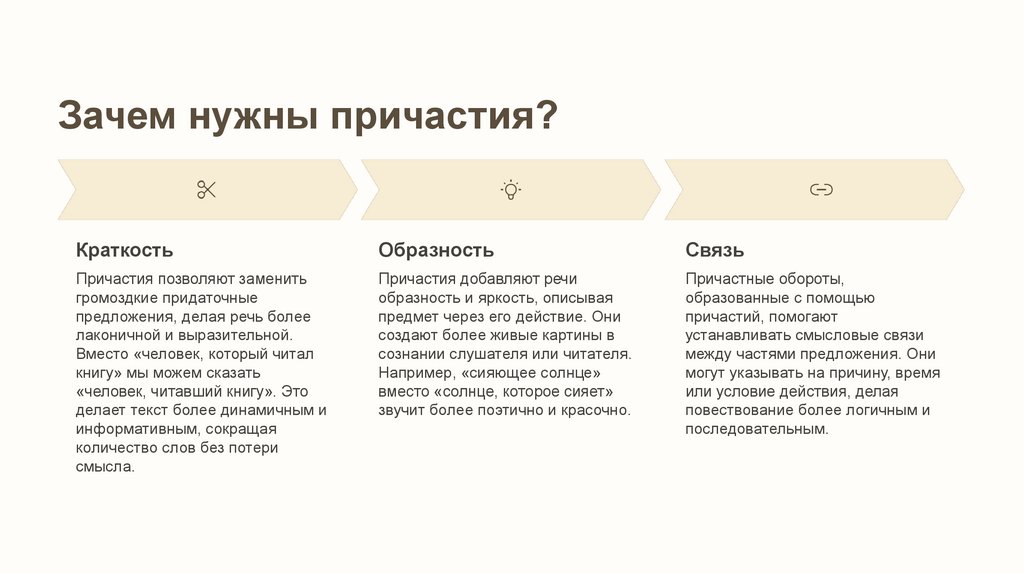 Зачем нужны причастия?

Краткость

Причастия позволяют заменить громоздкие придаточные предложения, делая речь более лаконичной и выразительной. Вместо «человек, который читал книгу» мы можем сказать «человек, читавший книгу». Это делает текст более динамичным и информативным, сокращая количество слов без потери смысла.

Образность

Причастия добавляют речи образность и яркость, описывая предмет через его действие. Они создают более живые картины в сознании слушателя или читателя. Например, «сияющее солнце» вместо «солнце, которое сияет» звучит более поэтично и красочно.

Связь

Причастные обороты, образованные с помощью причастий, помогают устанавливать смысловые связи между частями предложения. Они могут указывать на причину, время или условие действия, делая повествование более логичным и последовательным.